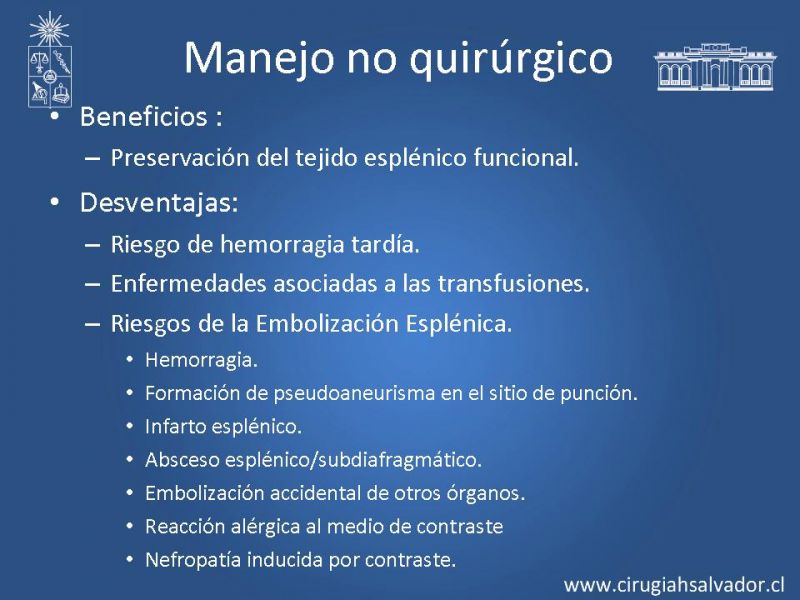 Manejo no quirúrgico

• Beneficios :
– Preservación del tejido esplénico funcional.
• Desventajas:
– Riesgo de hemorragia tardía.
– Enfermedades asociadas a las transfusiones.
– Riesgos de la Embolización Esplénica.
• Hemorragia.
• Formación de pseudoaneurisma en el sitio de punción.
• Infarto esplénico.
• Absceso esplénico/subdiafragmático.
• Embolización accidental de otros órganos.
• Reacción alérgica al medio de contraste
• Nefropatía inducida por contraste.

www.cirugiahsalvador.cl